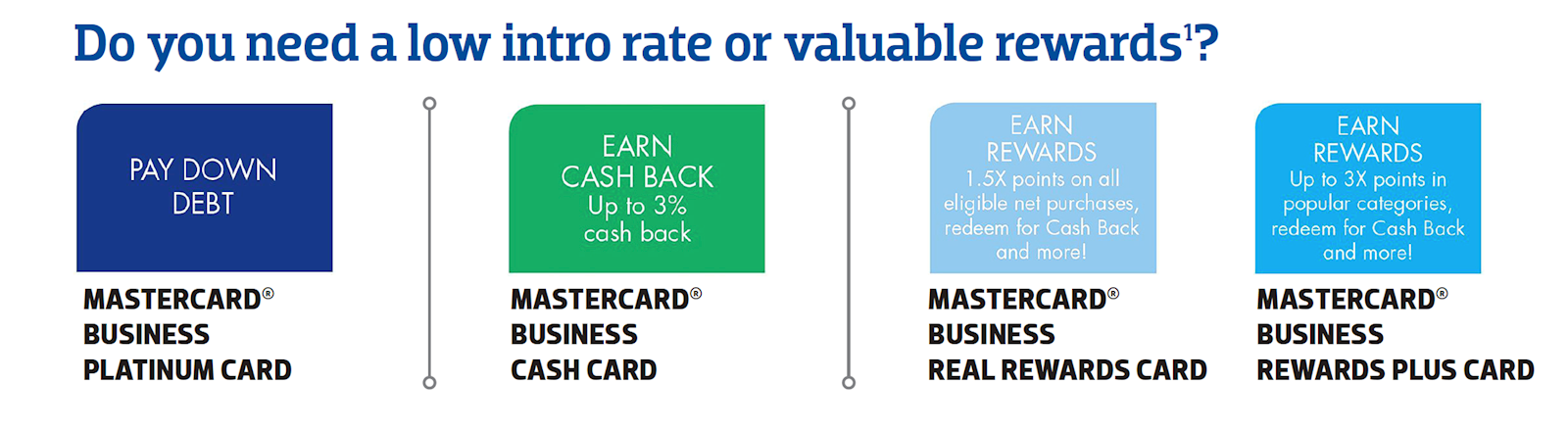 Do you need a low intro rate or valuable rewards$^1$?

PAY DOWN DEBT

MASTERCARD® BUSINESS PLATINUM CARD

EARN CASH BACK Up to 3% cash back

MASTERCARD® BUSINESS CASH CARD

EARN REWARDS 1.5X points on all eligible net purchases, redeem for Cash Back and more!

MASTERCARD® BUSINESS REAL REWARDS CARD

EARN REWARDS Up to 3X points in popular categories, redeem for Cash Back and more!

MASTERCARD® BUSINESS REWARDS PLUS CARD